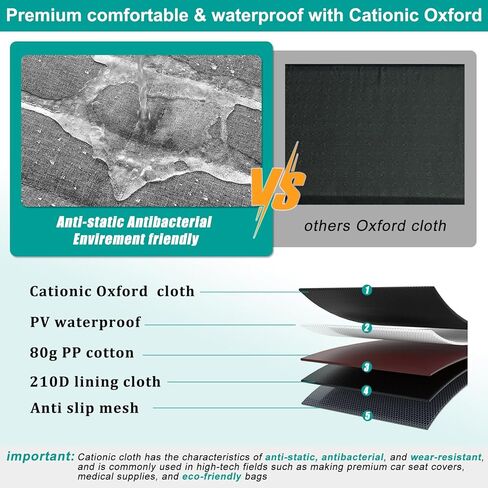 Premium comfortable & waterproof with Cationic Oxford

Anti-static Antibacterial Envirement friendly

VS

others Oxford cloth

Cationic Oxford cloth

PV waterproof

80g PP cotton

210D lining cloth

Anti slip mesh

1

2

3

4

5

important: Cationic cloth has the characteristics of anti-static, antibacterial, and wear-resistant, and is commonly used in high-tech fields such as making premium car seat covers, medical supplies, and eco-friendly bags